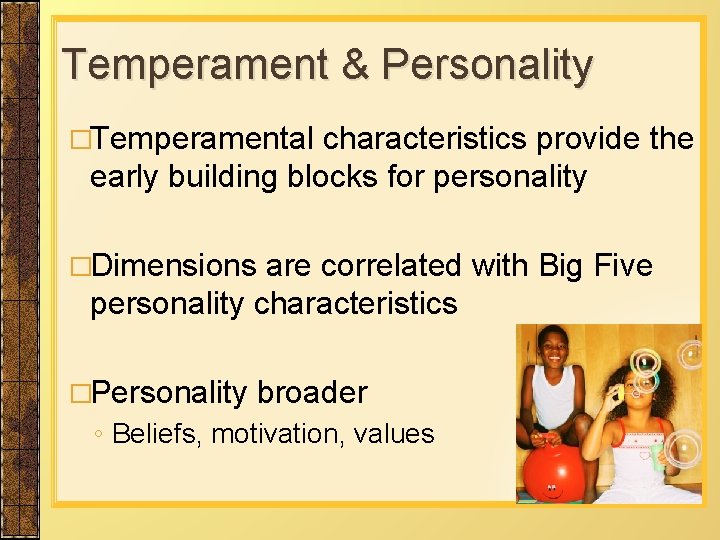 Temperament & Personality

□Temperamental characteristics provide the early building blocks for personality

□Dimensions are correlated with Big Five personality characteristics

□Personality broader

◦ Beliefs, motivation, values